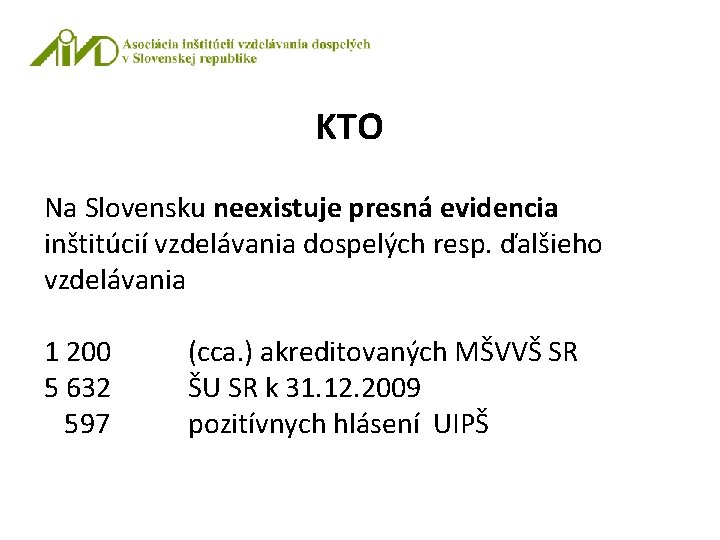 AIVD Asociácia inštitúcií vzdelávania dospelých v Slovenskej republike

KTO

Na Slovensku neexistuje presná evidencia inštitúcií vzdelávania dospelých resp. ďalšieho vzdelávania

1 200 (cca.) akreditovaných MŠVVŠ SR
5 632 ŠU SR k 31.12.2009
597 pozitívnych hlásení UIPŠ